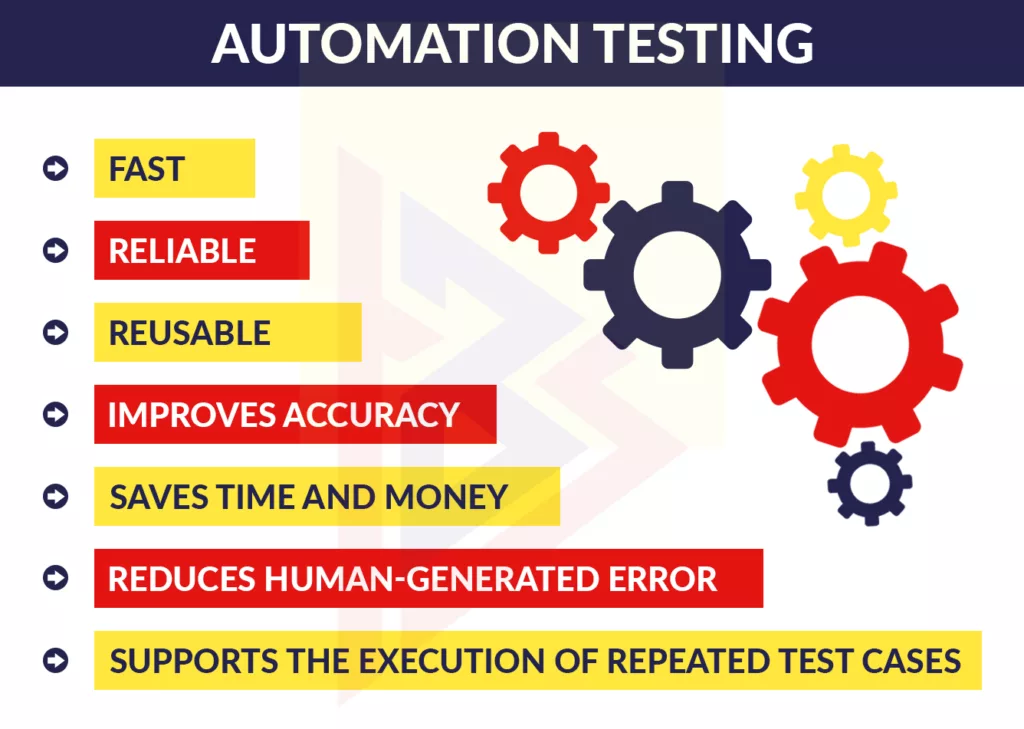 AUTOMATION TESTING

FAST

RELIABLE

REUSABLE

IMPROVES ACCURACY

SAVES TIME AND MONEY

REDUCES HUMAN-GENERATED ERROR

SUPPORTS THE EXECUTION OF REPEATED TEST CASES